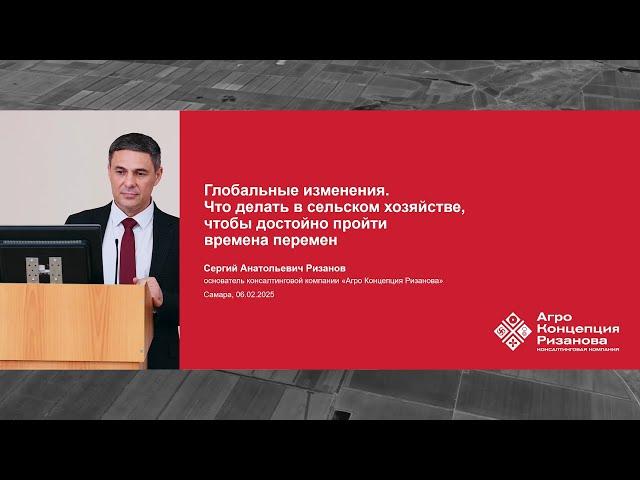 Глобальные изменения.
Что делать в сельском хозяйстве, чтобы достойно пройти времена перемен

Сергий Анатольевич Ризанов
основатель консалтинговой компании «Агро Концепция Ризанова»

Самара, 06.02.2025

Агро
Концепция
Ризанова
КОНСАЛТИНГОВАЯ КОМПАНИЯ